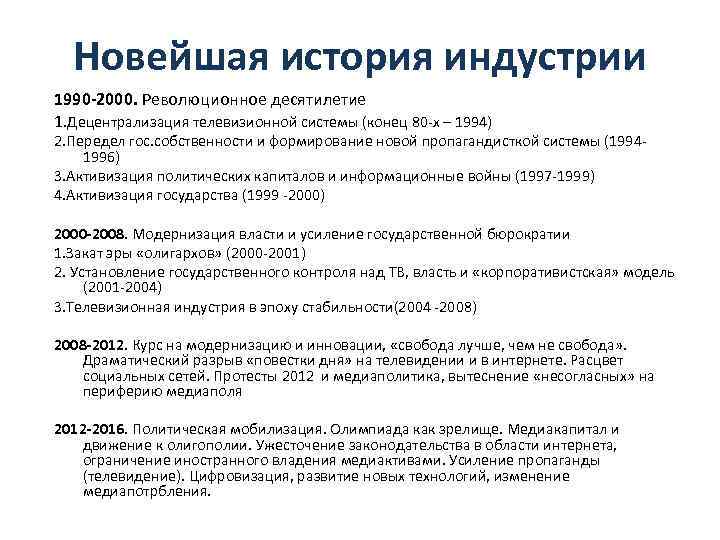 Новейшая история индустрии

1990-2000. Революционное десятилетие
1.Децентрализация телевизионной системы (конец 80-х – 1994)
2.Передел гос.собственности и формирование новой пропагандисткой системы (1994-1996)
3.Активизация политических капиталов и информационные войны (1997-1999)
4.Активизация государства (1999 -2000)

2000-2008. Модернизация власти и усиление государственной бюрократии
1.Закат эры «олигархов» (2000-2001)
2. Установление государственного контроля над ТВ, власть и «корпоративистская» модель (2001-2004)
3.Телевизионная индустрия в эпоху стабильности(2004 -2008)

2008-2012. Курс на модернизацию и инновации, «свобода лучше, чем не свобода». Драматический разрыв «повестки дня» на телевидении и в интернете. Расцвет социальных сетей. Протесты 2012 и медиаполитика, вытеснение «несогласных» на периферию медиаполя

2012-2016. Политическая мобилизация. Олимпиада как зрелище. Медиакапитал и движение к олигополии. Ужесточение законодательства в области интернета, ограничение иностранного владения медиактивами. Усиление пропаганды (телевидение). Цифровизация, развитие новых технологий, изменение медиапотрбления.